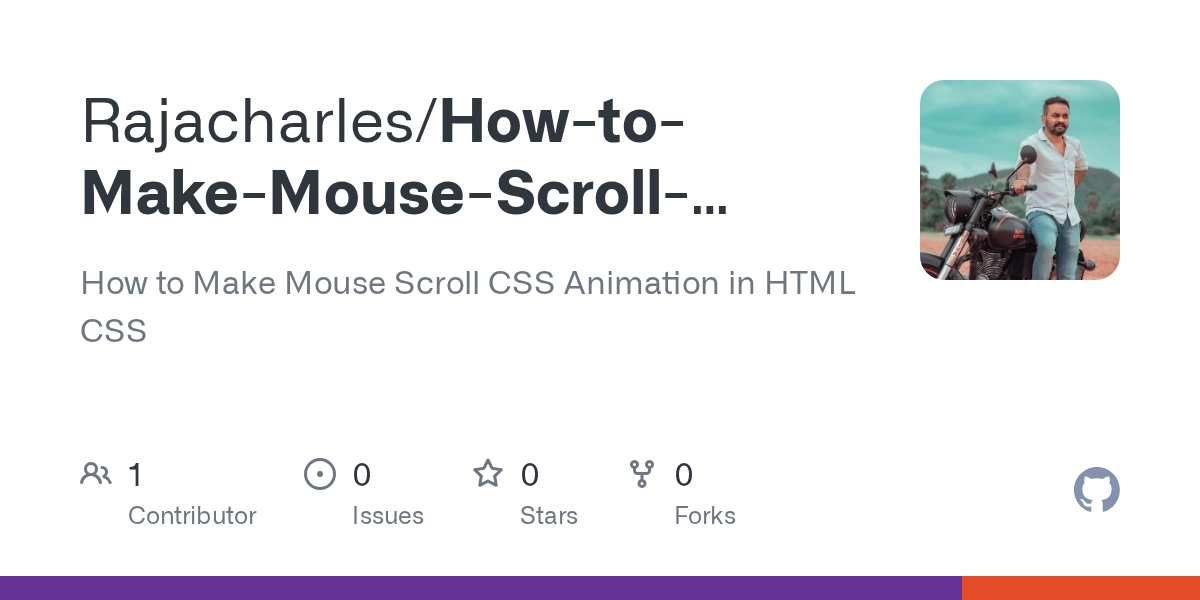 Rajacharles/How-to-Make-Mouse-Scroll-...

How to Make Mouse Scroll CSS Animation in HTML CSS

1 Contributor

0 Issues

0 Stars

0 Forks